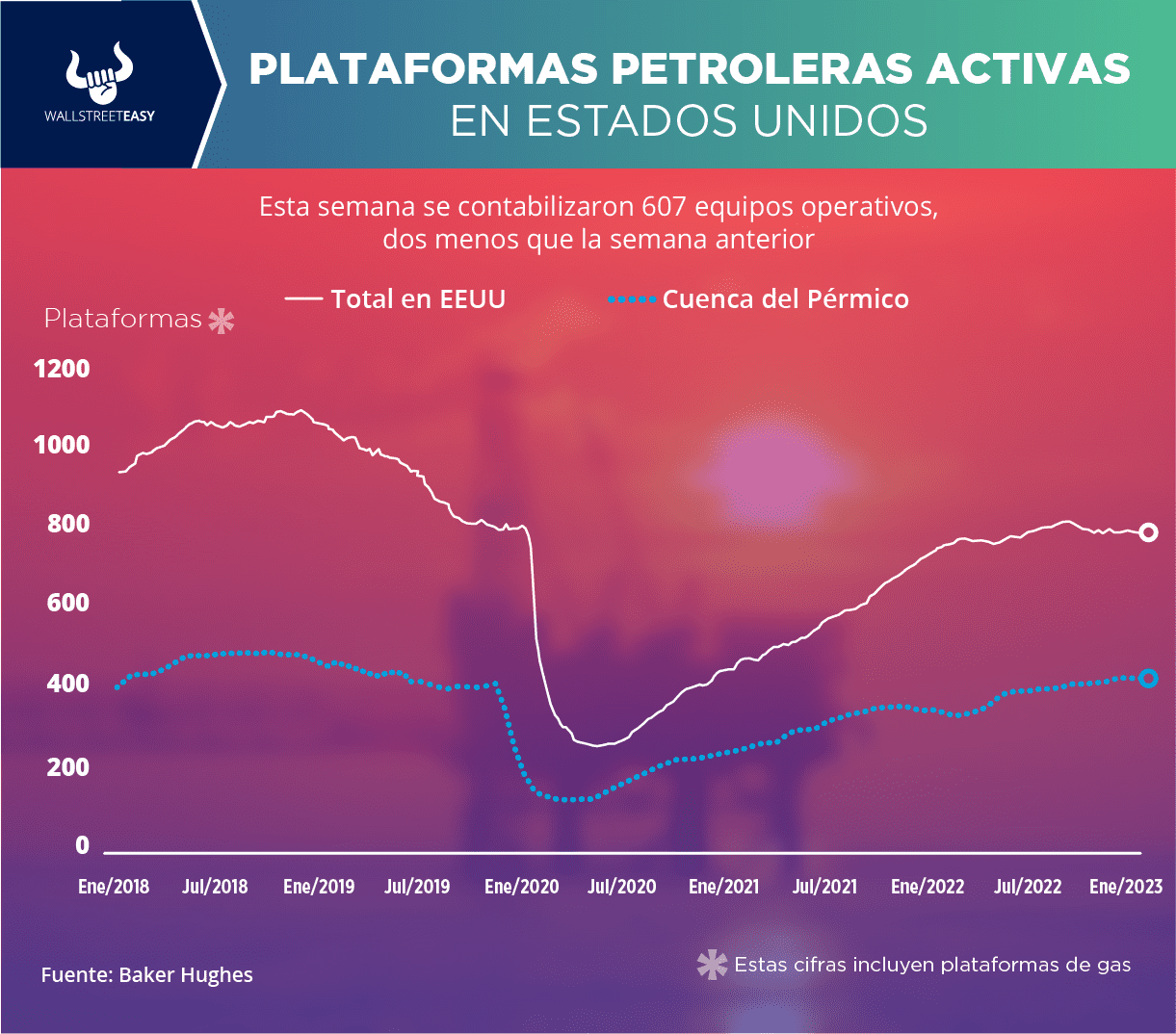 WALLSTREETEASY

PLATAFORMAS PETROLERAS ACTIVAS EN ESTADOS UNIDOS

Esta semana se contabilizaron 607 equipos operativos, dos menos que la semana anterior

Total en EEUU
Cuenca del Pérmico

Plataformas *

1200
1000
800
600
400
200
0

Ene/2018
Jul/2018
Ene/2019
Jul/2019
Ene/2020
Jul/2020
Ene/2021
Jul/2021
Ene/2022
Jul/2022
Ene/2023

Fuente: Baker Hughes

* Estas cifras incluyen plataformas de gas